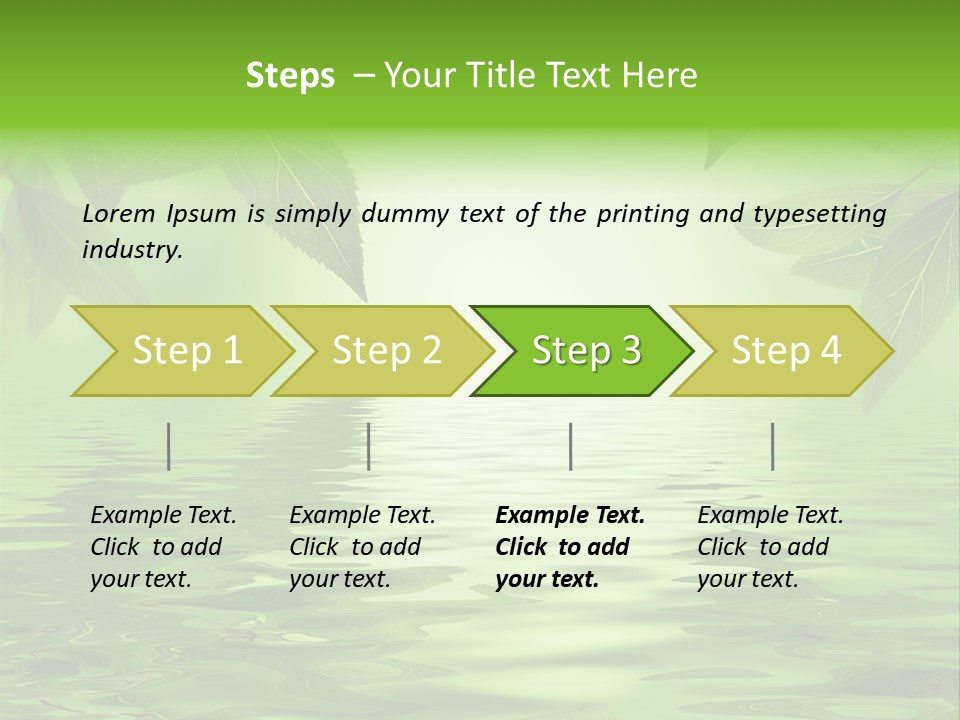 Steps – Your Title Text Here

Lorem Ipsum is simply dummy text of the printing and typesetting industry.

Step 1

Step 2

Step 3

Step 4

Example Text. Click to add your text.

Example Text. Click to add your text.

Example Text. Click to add your text.

Example Text. Click to add your text.